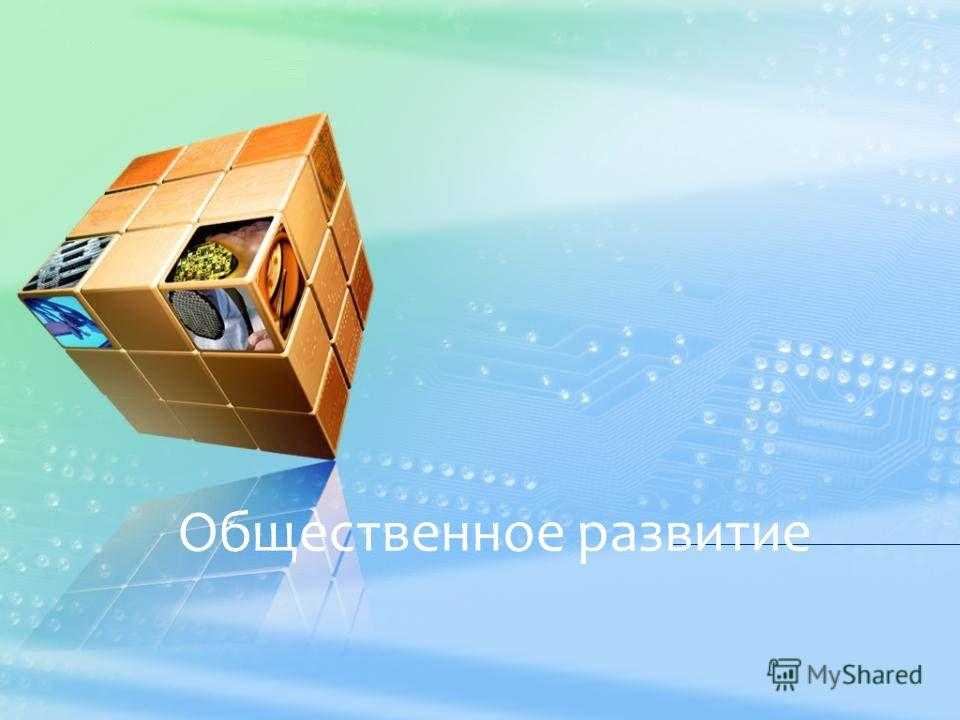 Общественное развитие

MyShared